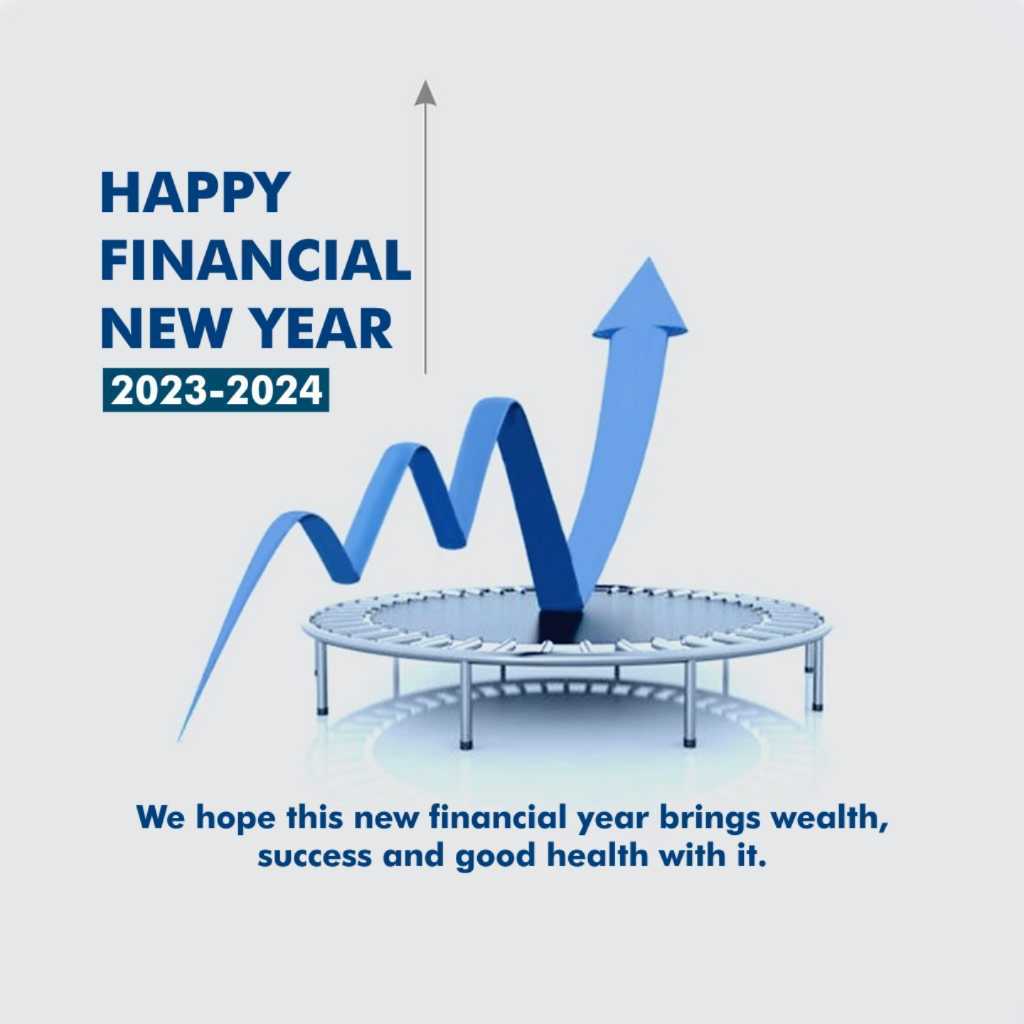 HAPPY FINANCIAL NEW YEAR
2023-2024

We hope this new financial year brings wealth, success and good health with it.